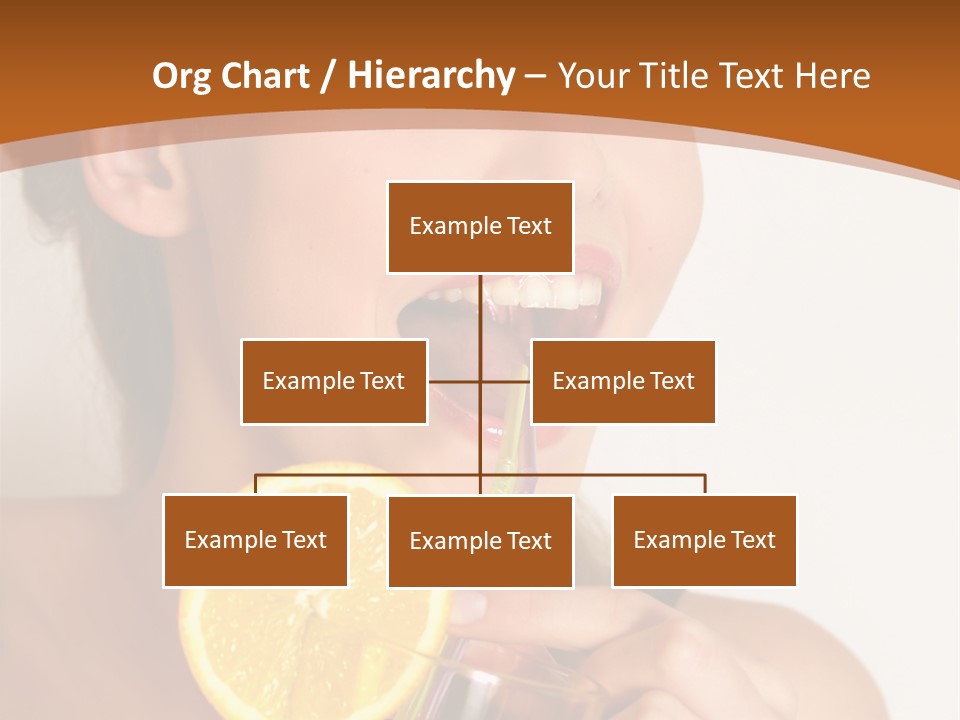 Org Chart / Hierarchy – Your Title Text Here

Example Text

Example Text

Example Text

Example Text

Example Text

Example Text